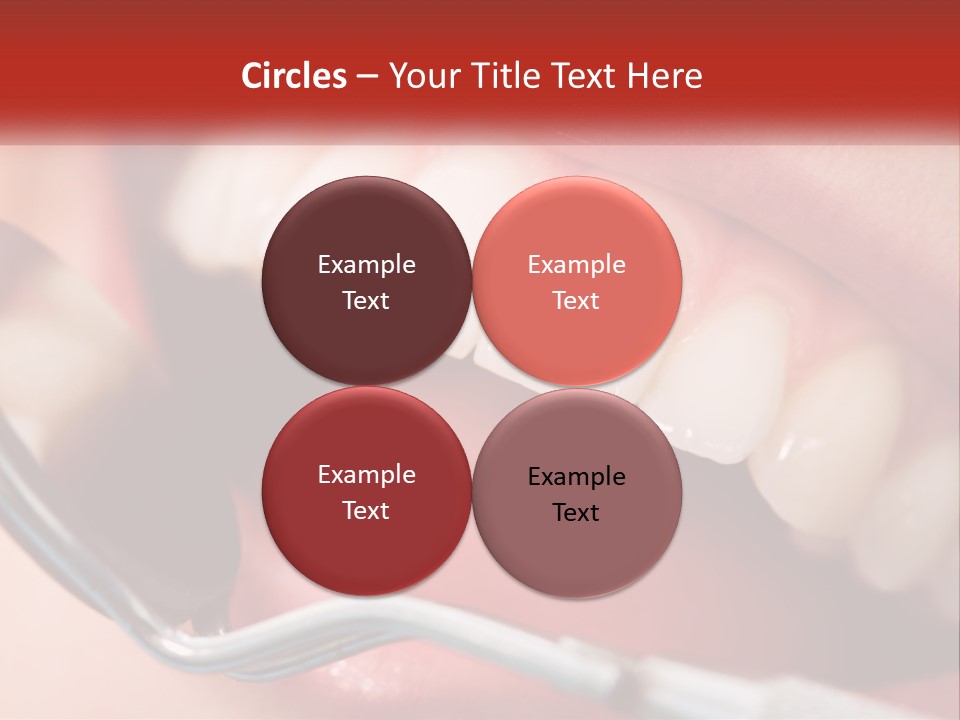 Circles – Your Title Text Here

Example Text

Example Text

Example Text

Example Text